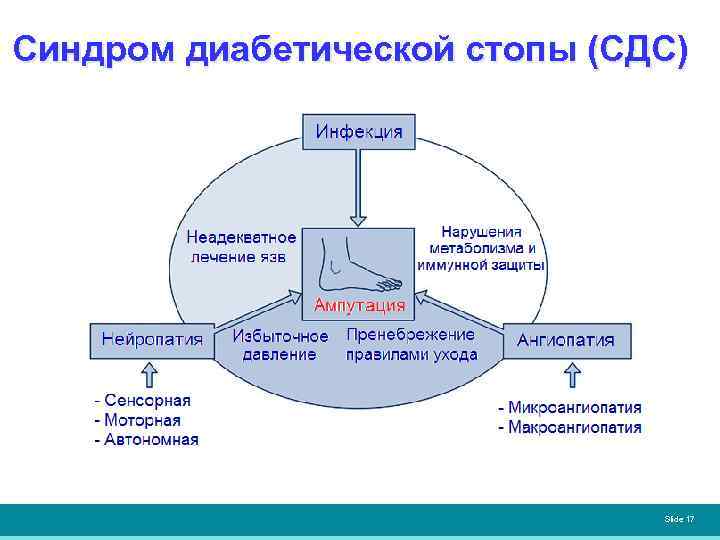 Синдром диабетической стопы (СДС)

Инфекция

Неадекватное лечение язв

Нарушения метаболизма и иммунной защиты

Ампутация

Нейропатия

Избыточное давление

Пренебрежение правилами ухода

Ангиопатия

- Сенсорная
- Моторная
- Автономная

- Микроангиопатия
- Макроангиопатия

Slide 17